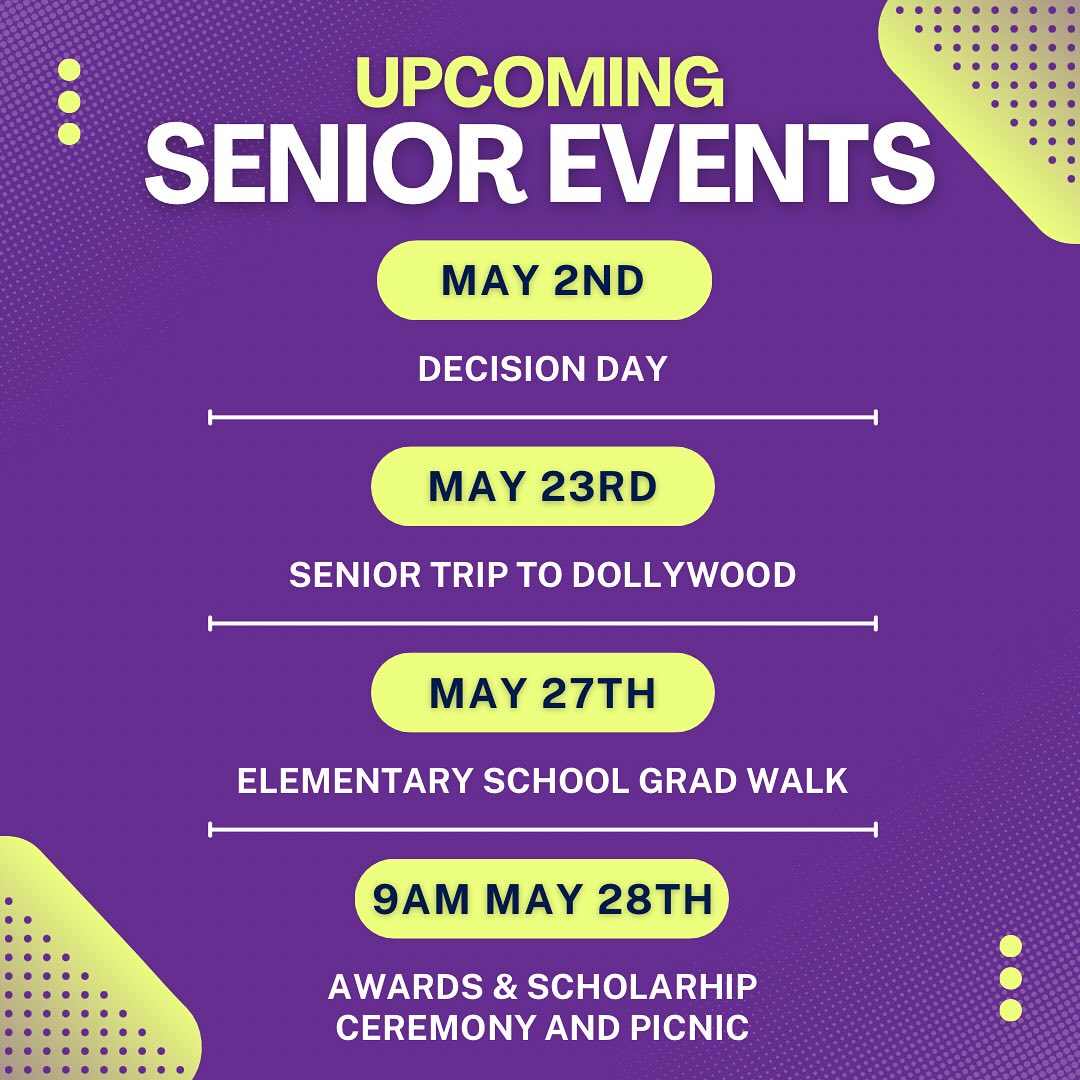 UPCOMING
SENIOR EVENTS

MAY 2ND

DECISION DAY

MAY 23RD

SENIOR TRIP TO DOLLYWOOD

MAY 27TH

ELEMENTARY SCHOOL GRAD WALK

9AM MAY 28TH

AWARDS & SCHOLARHIP CEREMONY AND PICNIC